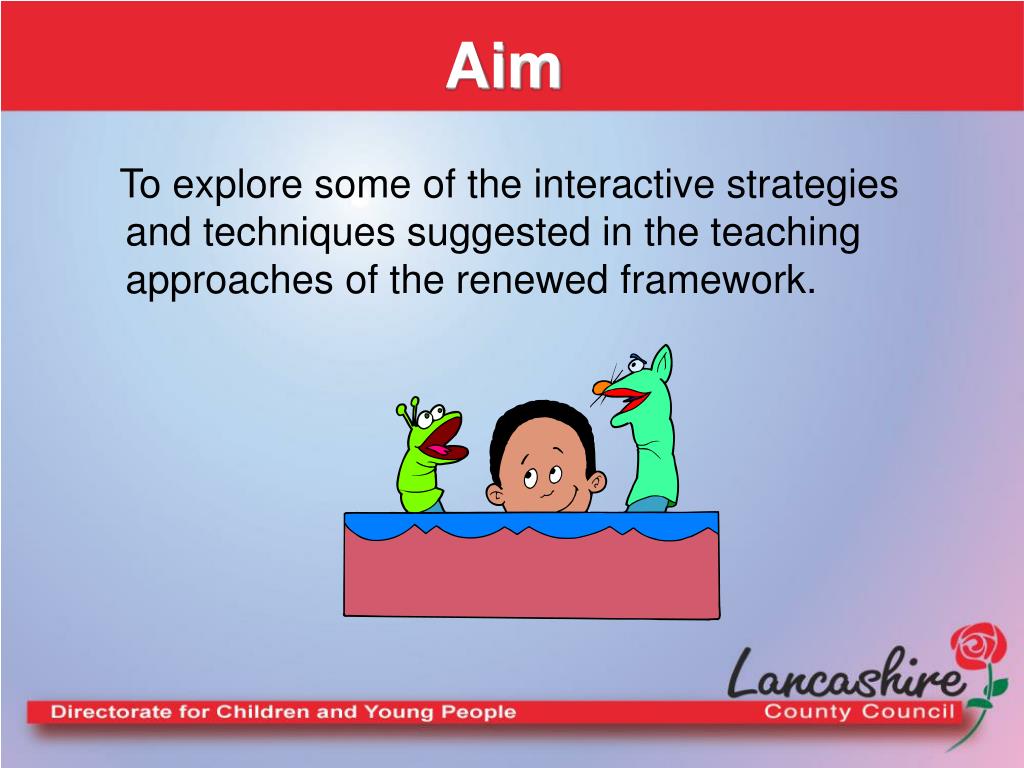 Aim

To explore some of the interactive strategies and techniques suggested in the teaching approaches of the renewed framework.

Directorate for Children and Young People

Lancashire
County Council